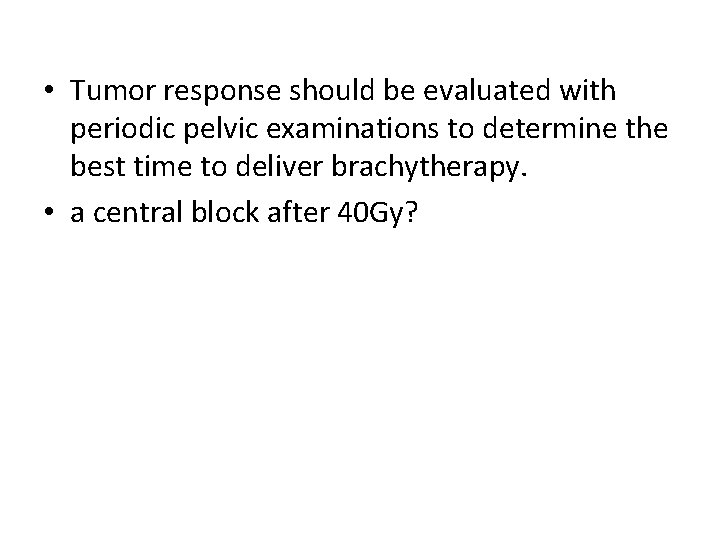 • Tumor response should be evaluated with periodic pelvic examinations to determine the best time to deliver brachytherapy.

• a central block after 40Gy?